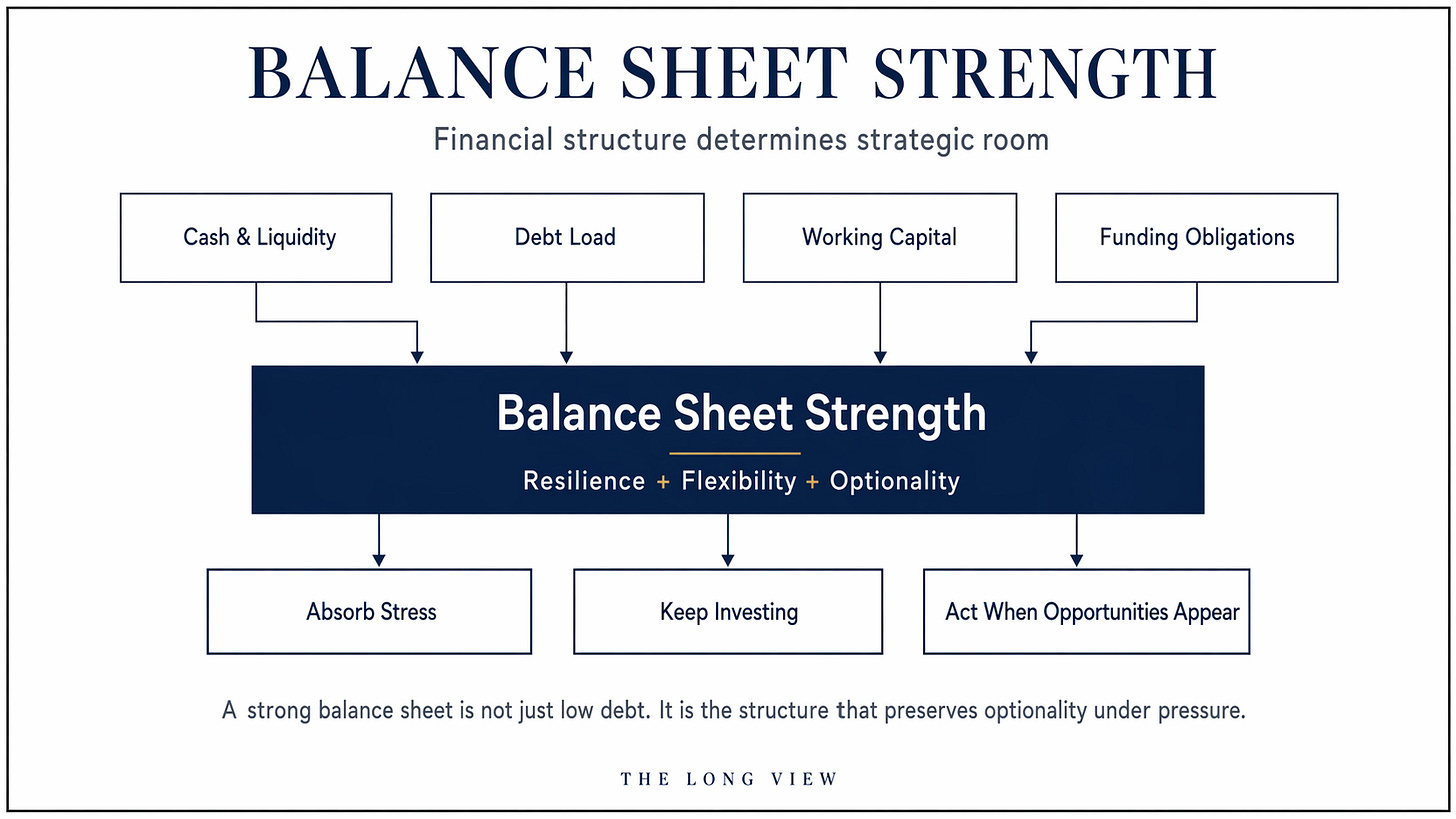 BALANCE SHEET STRENGTH

Financial structure determines strategic room

Cash & Liquidity

Debt Load

Working Capital

Funding Obligations

Balance Sheet Strength

Resilience + Flexibility + Optionality

Absorb Stress

Keep Investing

Act When Opportunities Appear

A strong balance sheet is not just low debt. It is the structure that preserves optionality under pressure.

THE LONG VIEW